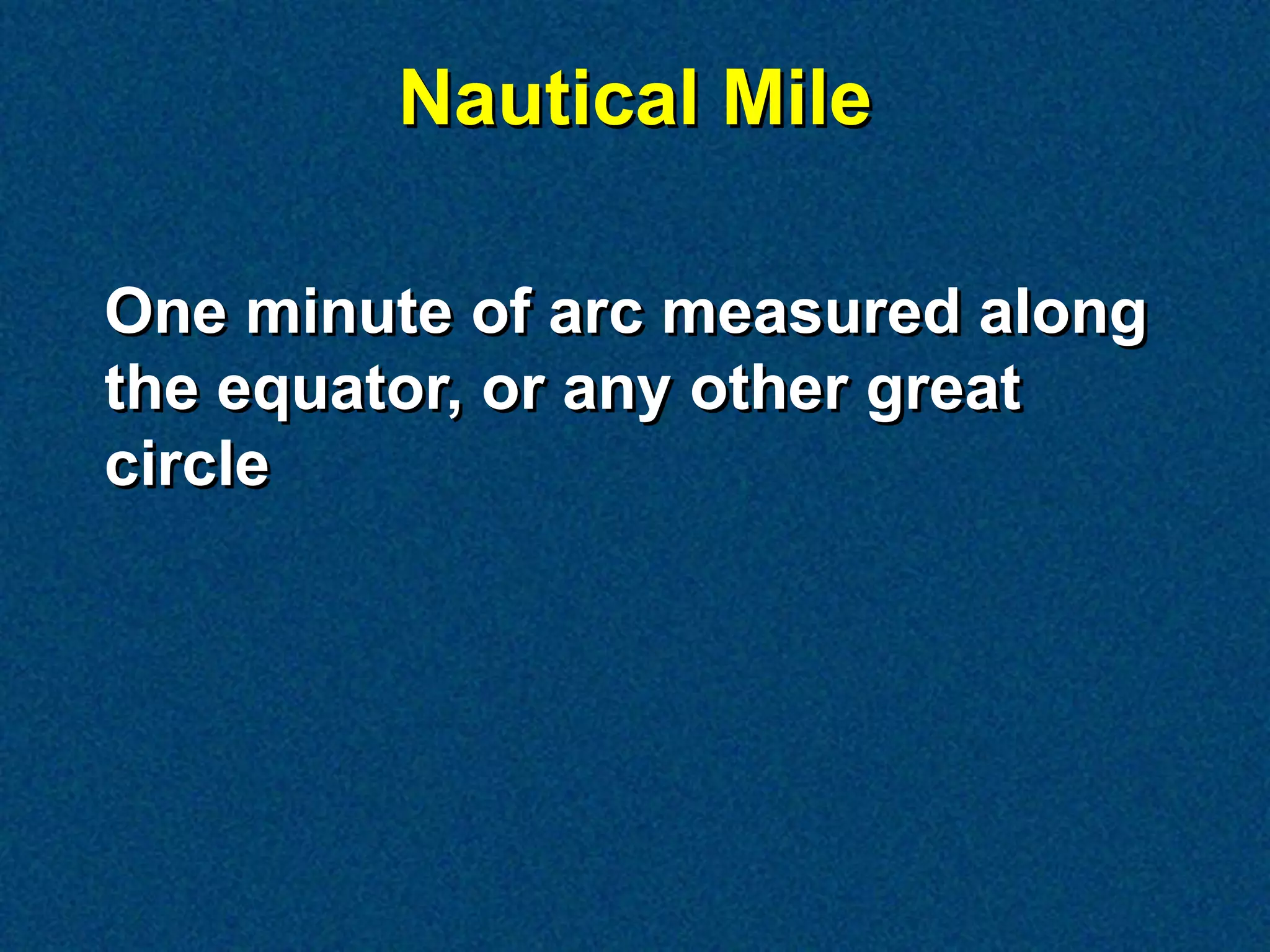 Nautical Mile

One minute of arc measured along the equator, or any other great circle